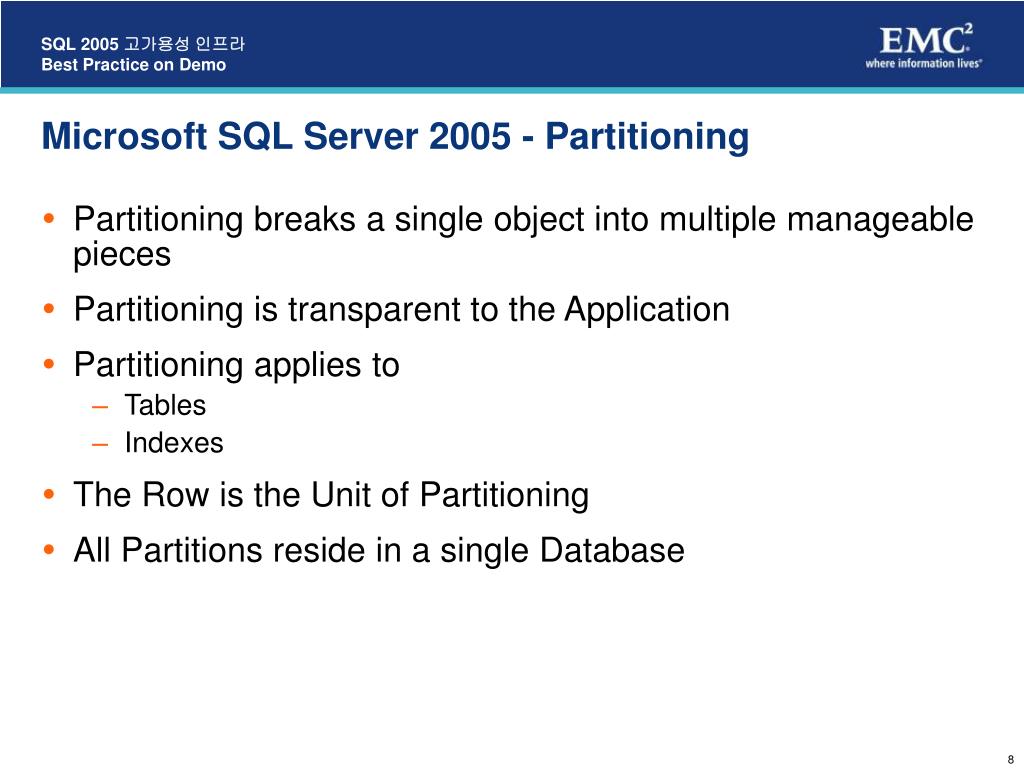 SQL 2005 고가용성 인프라
Best Practice on Demo

EMC$^2$
where information lives®

Microsoft SQL Server 2005 - Partitioning

• Partitioning breaks a single object into multiple manageable pieces
• Partitioning is transparent to the Application
• Partitioning applies to
– Tables
– Indexes
• The Row is the Unit of Partitioning
• All Partitions reside in a single Database

8